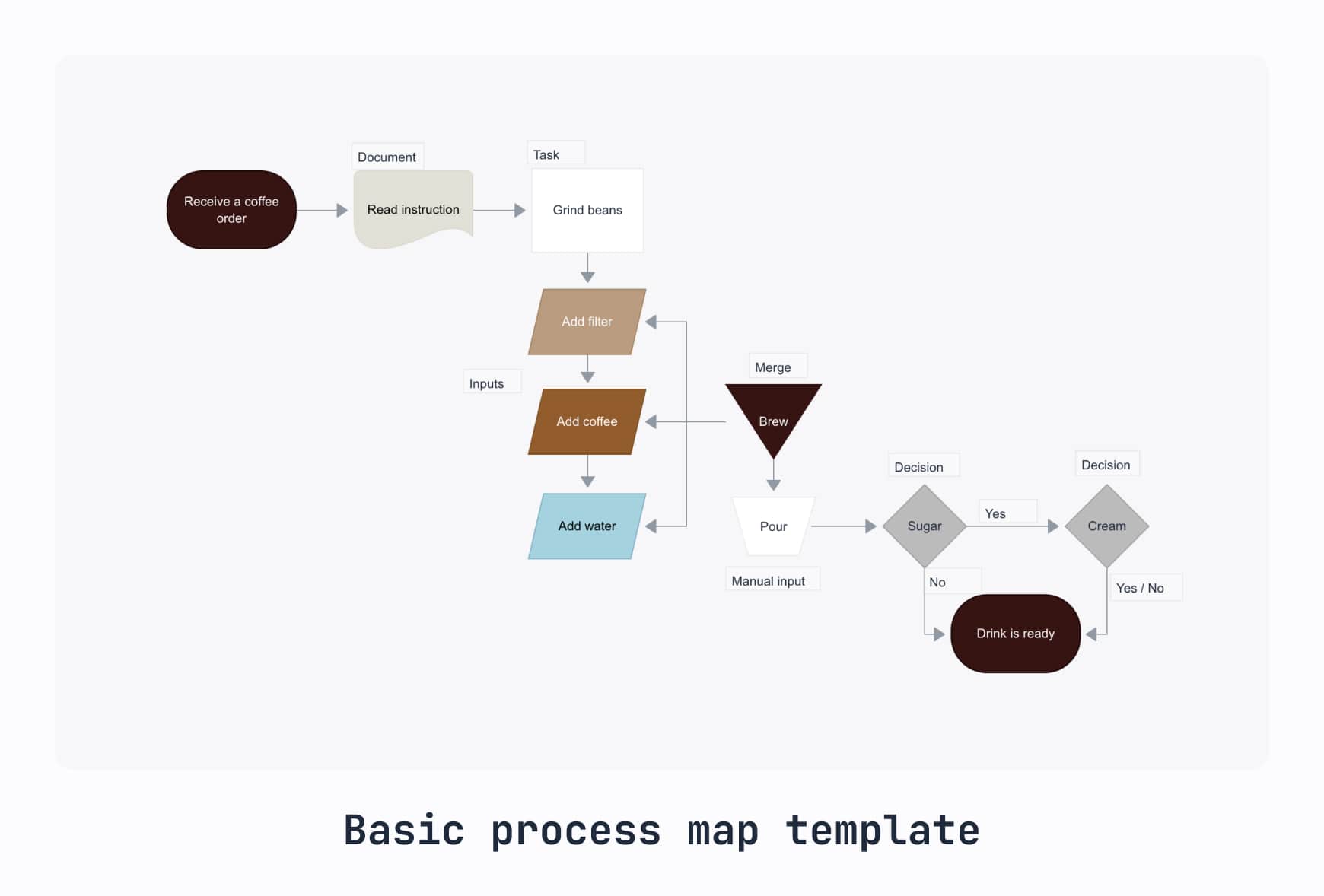 Receive a coffee order

Document

Read instruction

Task

Grind beans

Add filter

Inputs

Add coffee

Add water

Merge

Brew

Pour

Manual input

Decision

Sugar

Yes

No

Decision

Cream

Yes / No

Drink is ready

Basic process map template